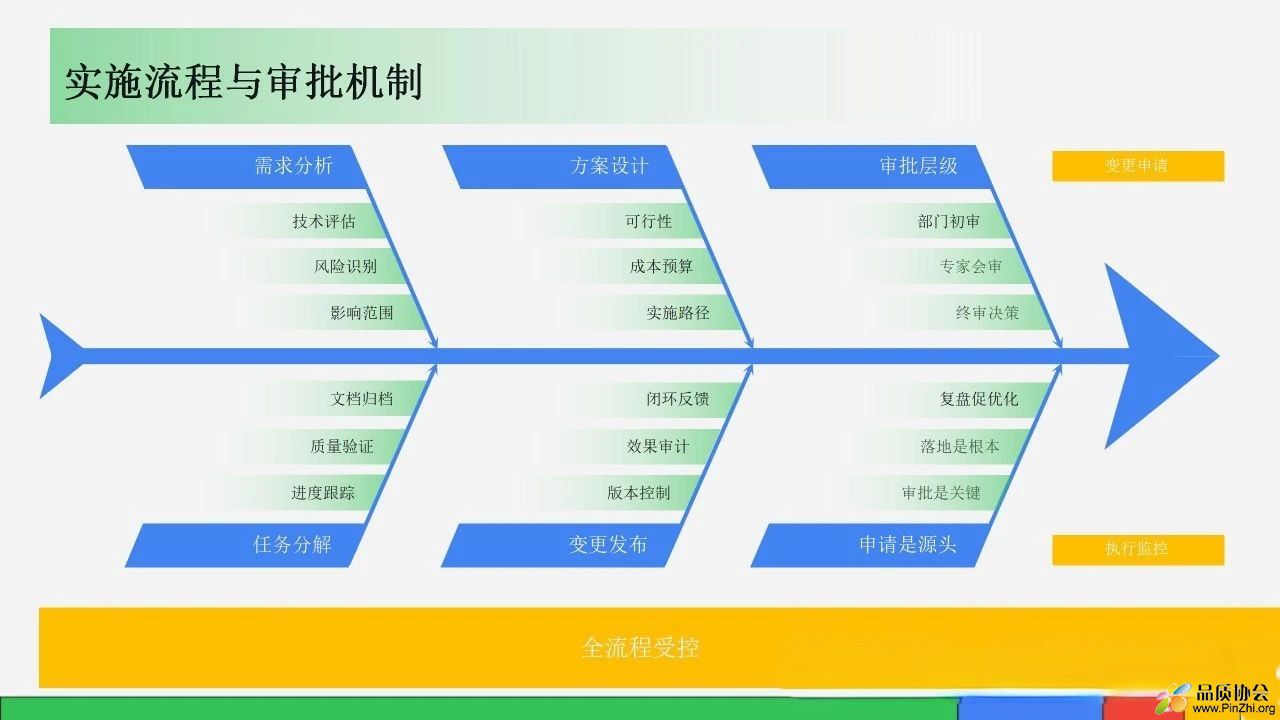 实施流程与审批机制

需求分析
技术评估
风险识别
影响范围

方案设计
可行性
成本预算
实施路径

审批层级
部门初审
专家会审
终审决策

变更申请

文档归档
质量验证
进度跟踪
任务分解

闭环反馈
效果审计
版本控制
变更发布

复盘促优化
落地是根本
审批是关键
申请是源头

执行监控

全流程受控

品质协会
www.PinZhi.org